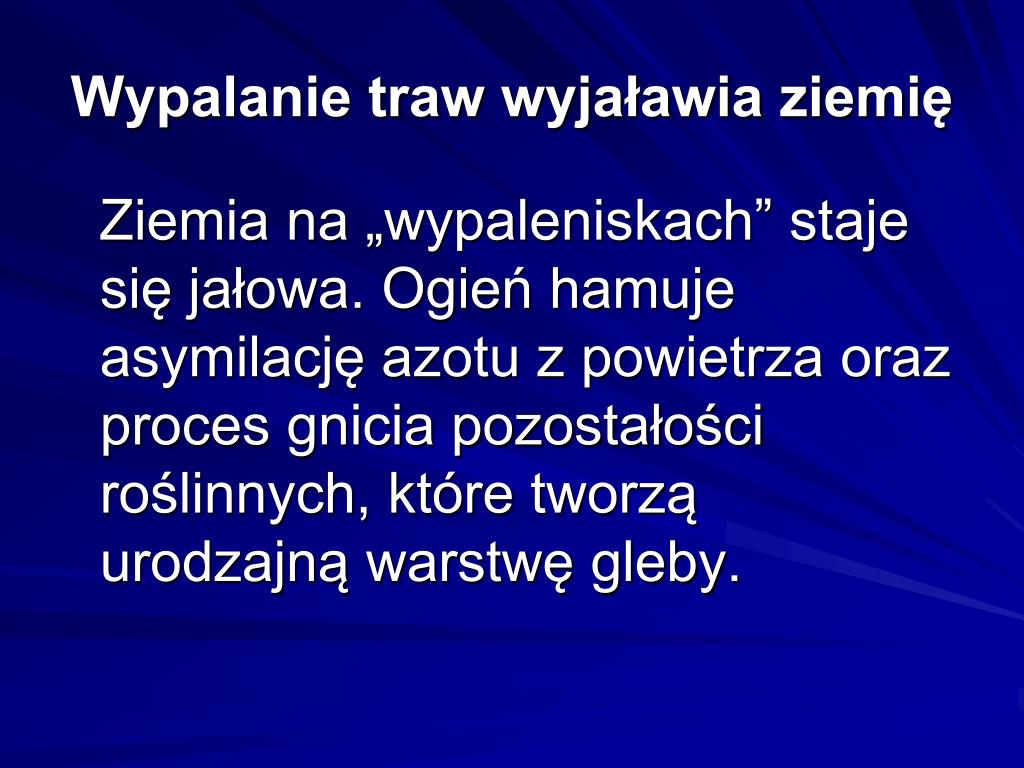 Wypalanie traw wyjaławia ziemię

Ziemia na „wypaleniskach” staje się jałowa. Ogień hamuje asymilację azotu z powietrza oraz proces gnicia pozostałości roślinnych, które tworzą urodzajną warstwę gleby.